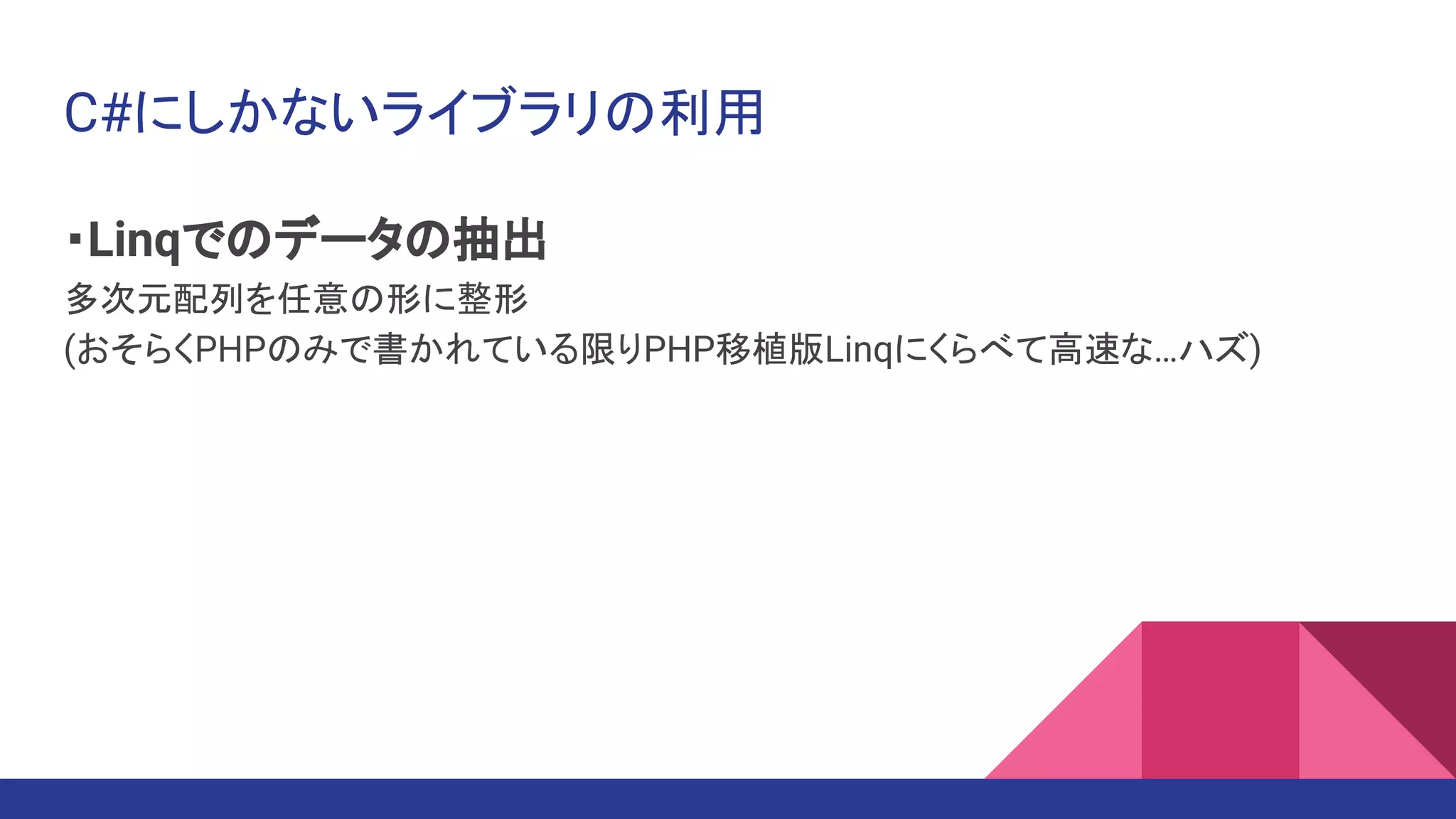 C#にしかないライブラリの利用

・Linqでのデータの抽出

多次元配列を任意の形に整形
(おそらくPHPのみで書かれている限りPHP移植版Linqにくらべて高速な…ハズ)